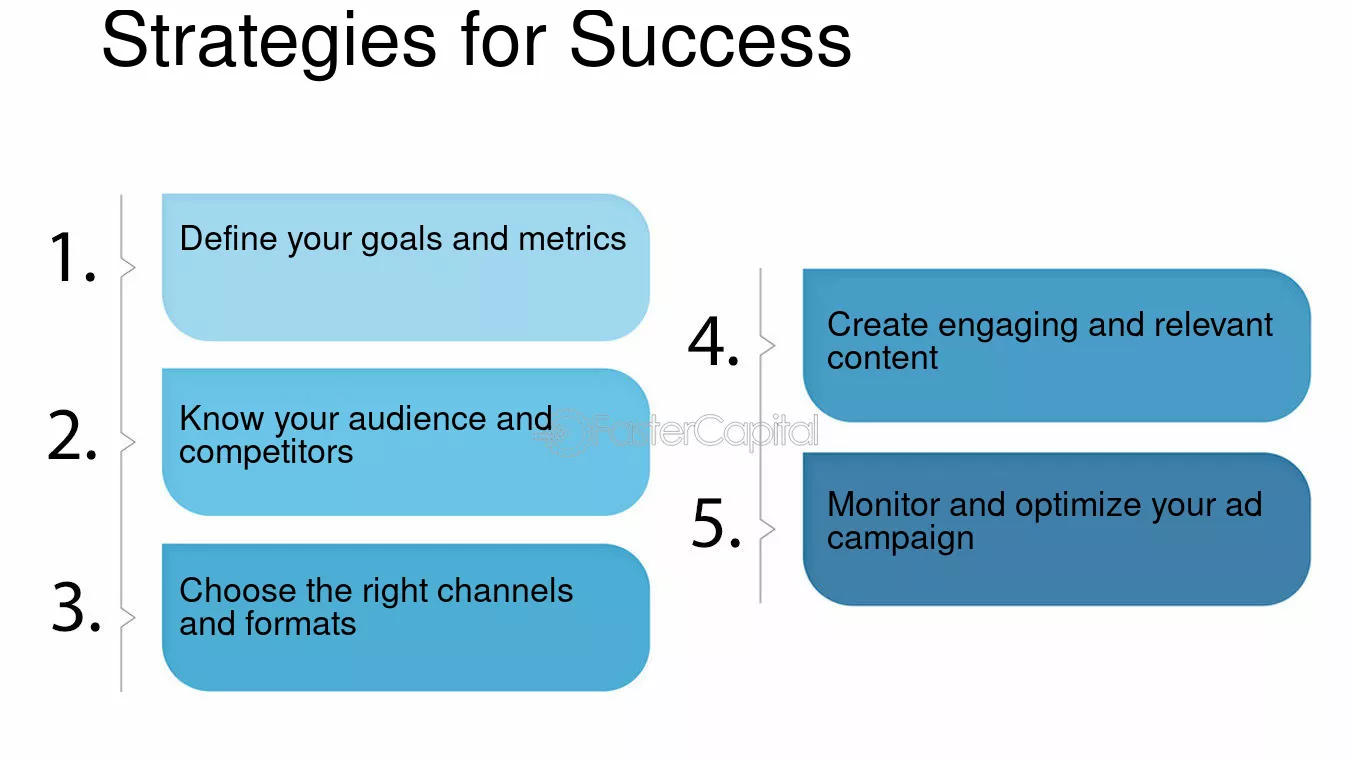 Strategies for Success

1. Define your goals and metrics

2. Know your audience and competitors

3. Choose the right channels and formats

4. Create engaging and relevant content

5. Monitor and optimize your ad campaign

FasterCapital